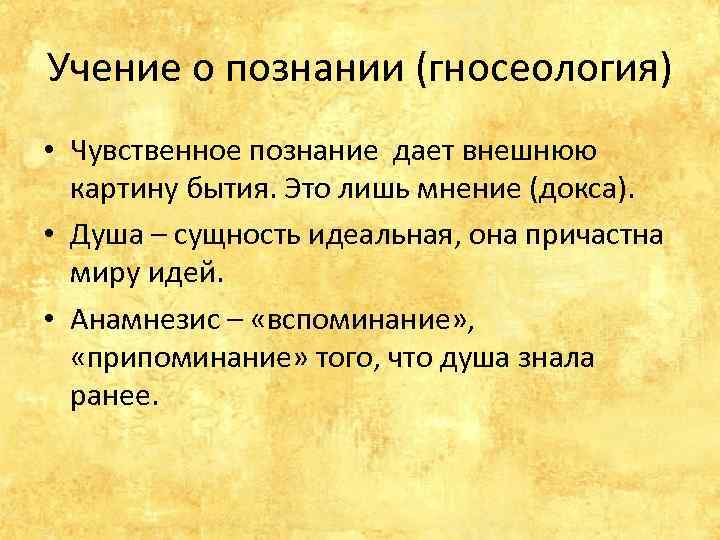 Учение о познании (гносеология)

• Чувственное познание дает внешнюю картину бытия. Это лишь мнение (докса).

• Душа – сущность идеальная, она причастна миру идей.

• Анамнезис – «вспоминание», «припоминание» того, что душа знала ранее.